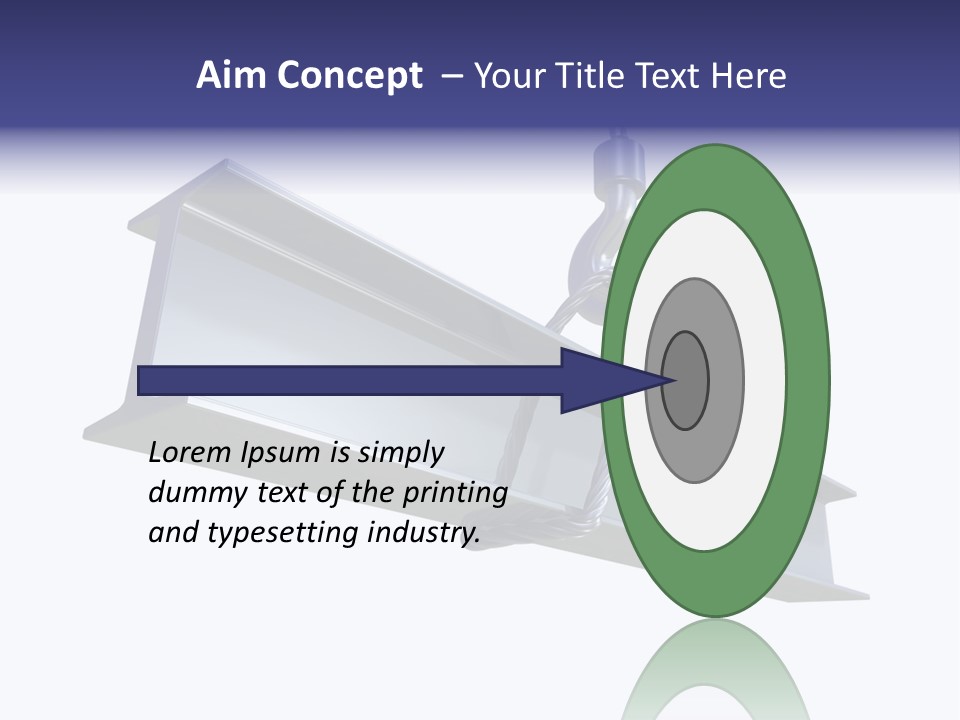 Aim Concept – Your Title Text Here

Lorem Ipsum is simply dummy text of the printing and typesetting industry.